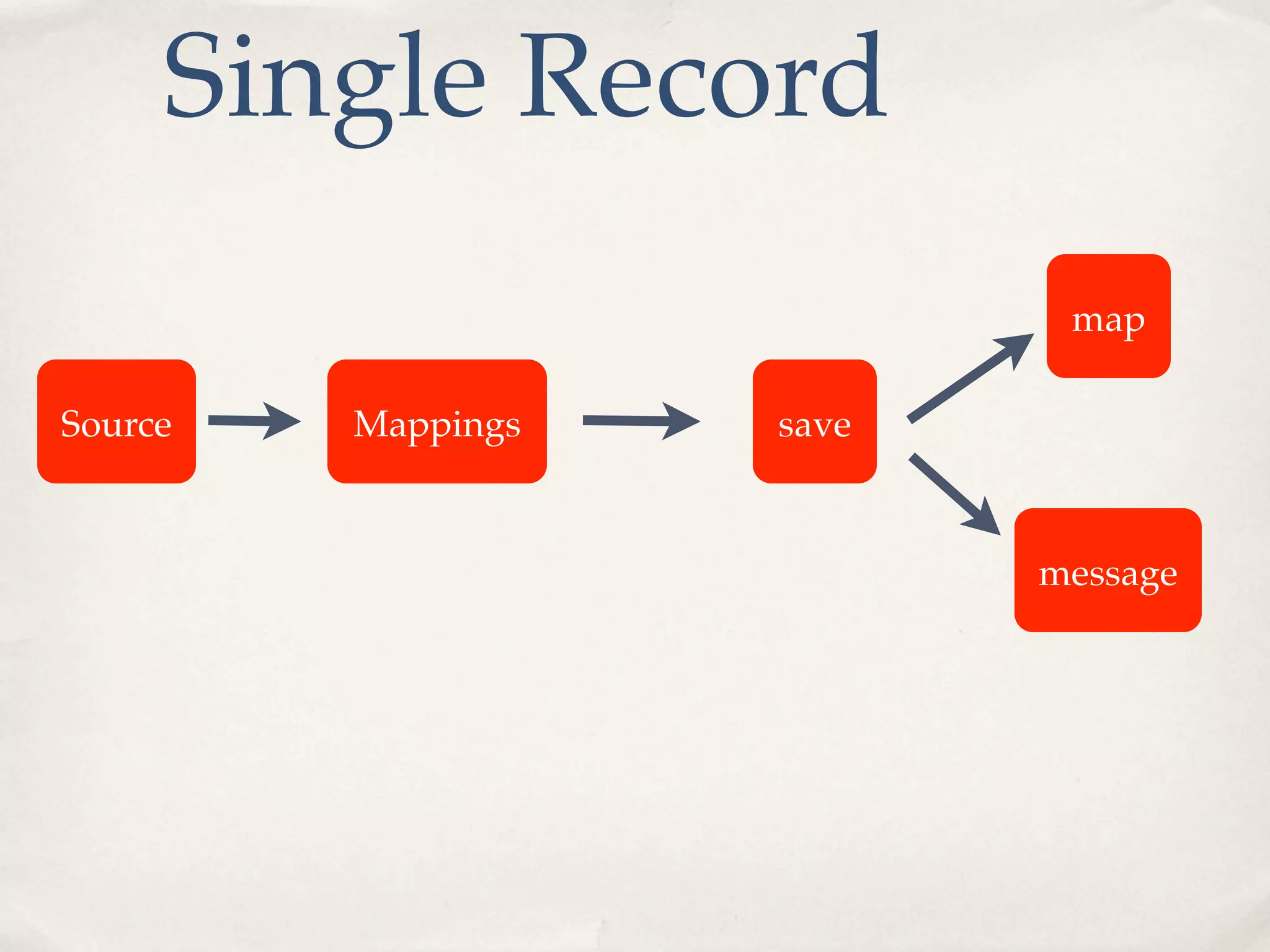 Single Record

Source

Mappings

save

map

message